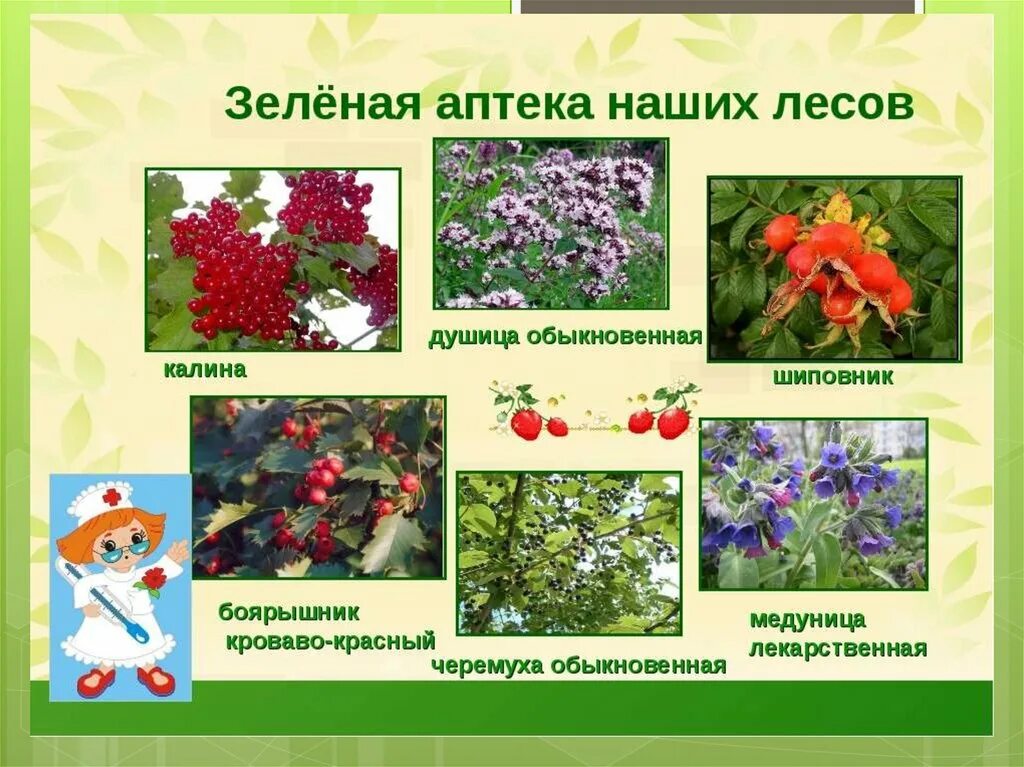 Зелёная аптека наших лесов

калина

душица обыкновенная

шиповник

боярышник кроваво-красный

черемуха обыкновенная

медуница лекарственная